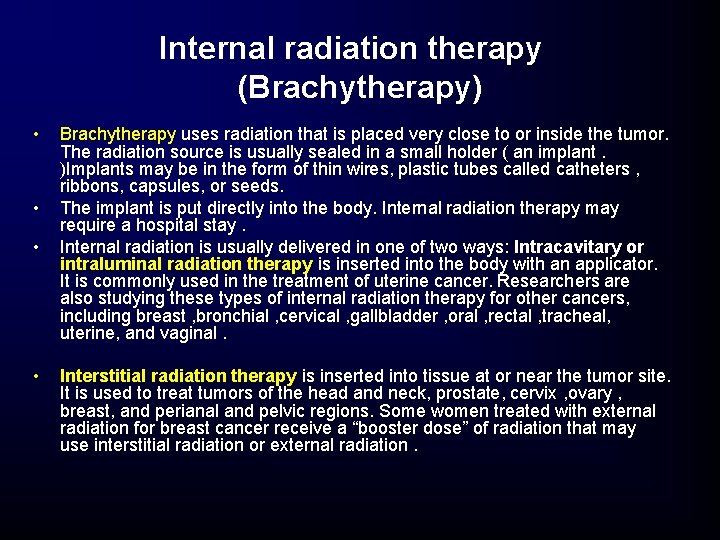 Internal radiation therapy
(Brachytherapy)

• Brachytherapy uses radiation that is placed very close to or inside the tumor. The radiation source is usually sealed in a small holder ( an implant . )Implants may be in the form of thin wires, plastic tubes called catheters , ribbons, capsules, or seeds.

• The implant is put directly into the body. Internal radiation therapy may require a hospital stay .

• Internal radiation is usually delivered in one of two ways: Intracavitary or intraluminal radiation therapy is inserted into the body with an applicator. It is commonly used in the treatment of uterine cancer. Researchers are also studying these types of internal radiation therapy for other cancers, including breast ,bronchial ,cervical ,gallbladder ,oral ,rectal ,tracheal, uterine, and vaginal .

• Interstitial radiation therapy is inserted into tissue at or near the tumor site. It is used to treat tumors of the head and neck, prostate, cervix ,ovary , breast, and perianal and pelvic regions. Some women treated with external radiation for breast cancer receive a “booster dose” of radiation that may use interstitial radiation or external radiation .